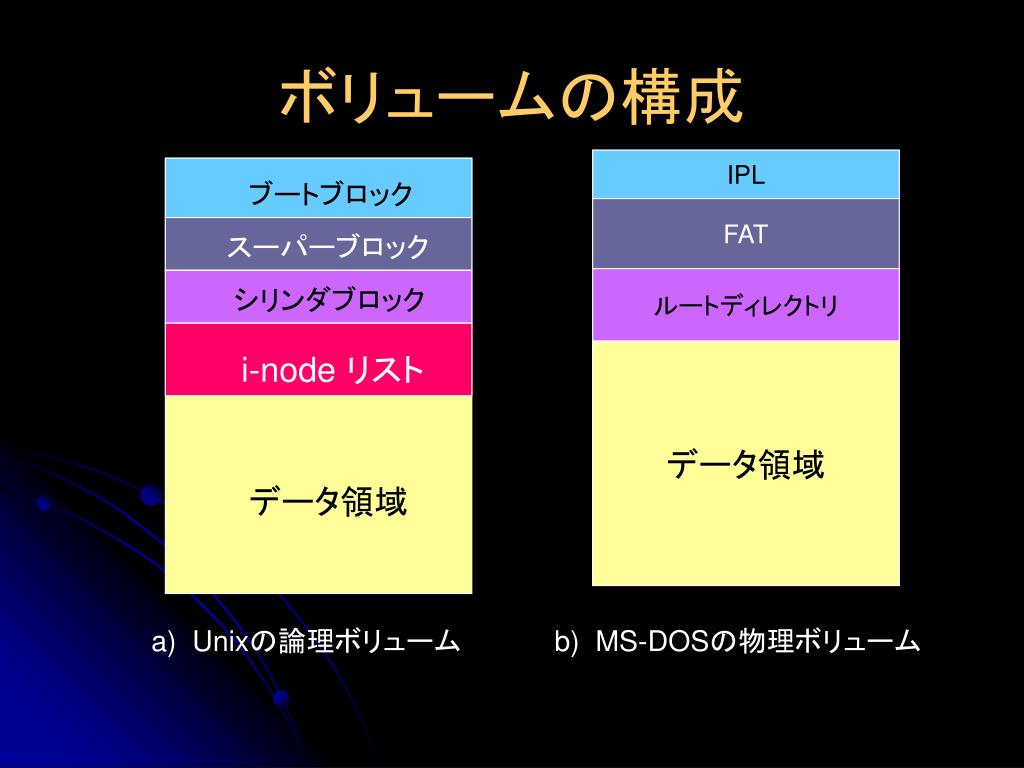 ボリュームの構成

ブートブロック
スーパーブロック
シリンダブロック
i-node リスト
データ領域

a) Unixの論理ボリューム

IPL
FAT
ルートディレクトリ
データ領域

b) MS-DOSの物理ボリューム